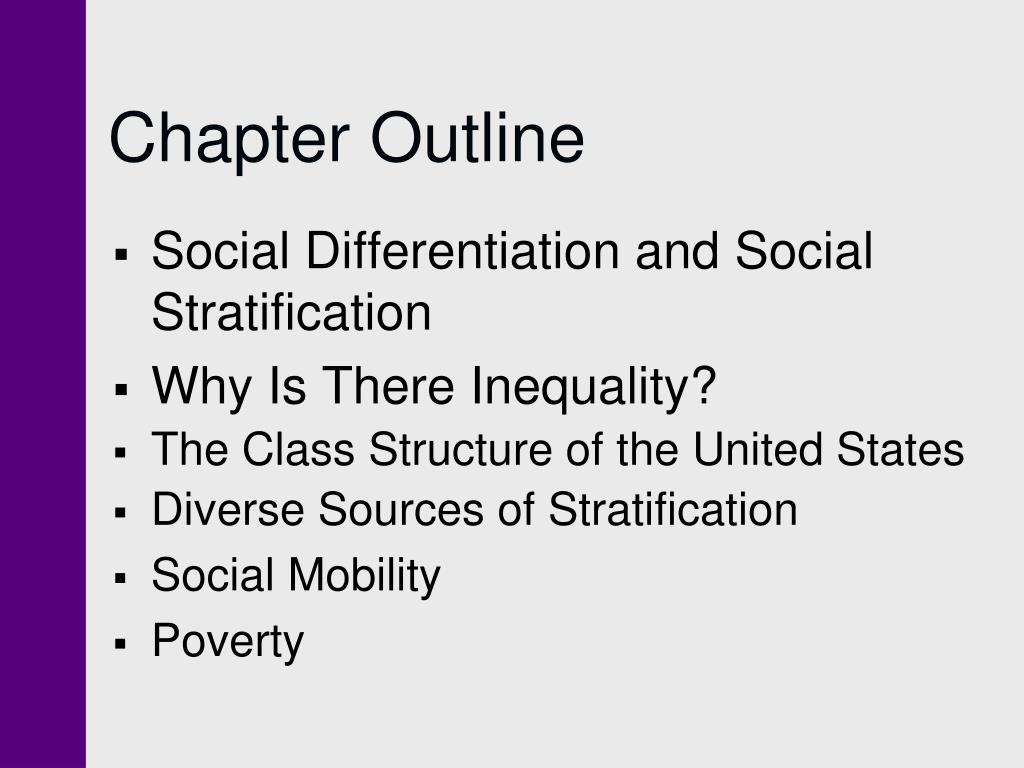 Chapter Outline

▪ Social Differentiation and Social Stratification
▪ Why Is There Inequality?
▪ The Class Structure of the United States
▪ Diverse Sources of Stratification
▪ Social Mobility
▪ Poverty